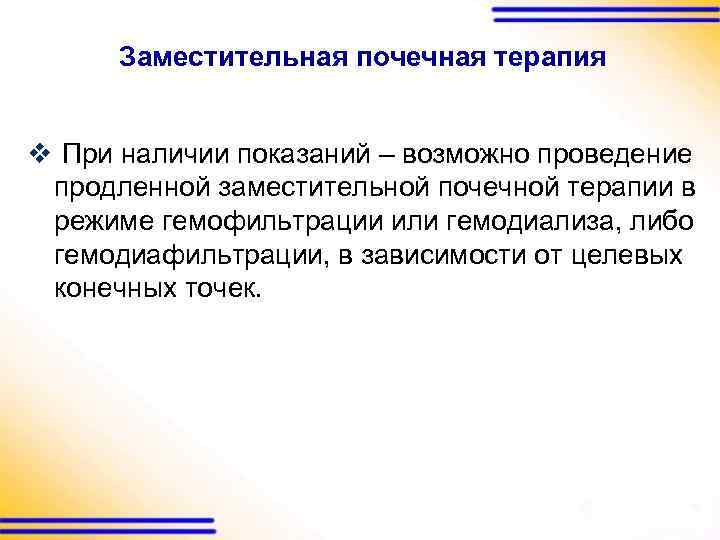 Заместительная почечная терапия

❖ При наличии показаний – возможно проведение продленной заместительной почечной терапии в режиме гемофильтрации или гемодиализа, либо гемодиафильтрации, в зависимости от целевых конечных точек.